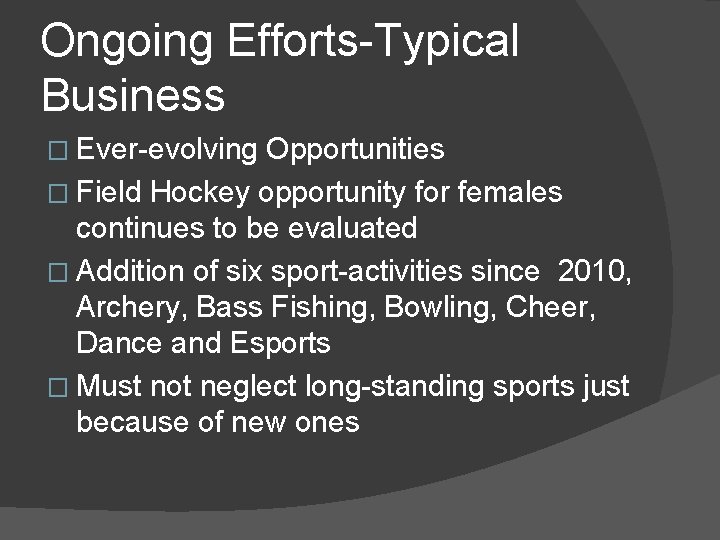 Ongoing Efforts-Typical Business

□ Ever-evolving Opportunities

□ Field Hockey opportunity for females continues to be evaluated

□ Addition of six sport-activities since 2010, Archery, Bass Fishing, Bowling, Cheer, Dance and Esports

□ Must not neglect long-standing sports just because of new ones